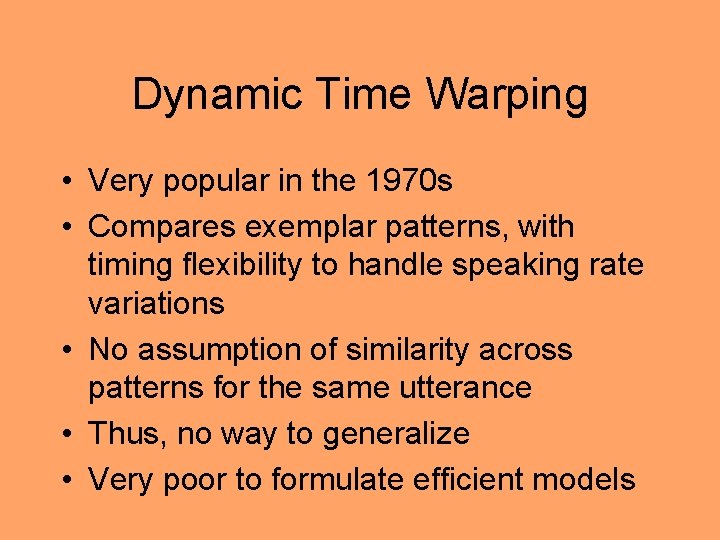 Dynamic Time Warping

• Very popular in the 1970s
• Compares exemplar patterns, with timing flexibility to handle speaking rate variations
• No assumption of similarity across patterns for the same utterance
• Thus, no way to generalize
• Very poor to formulate efficient models